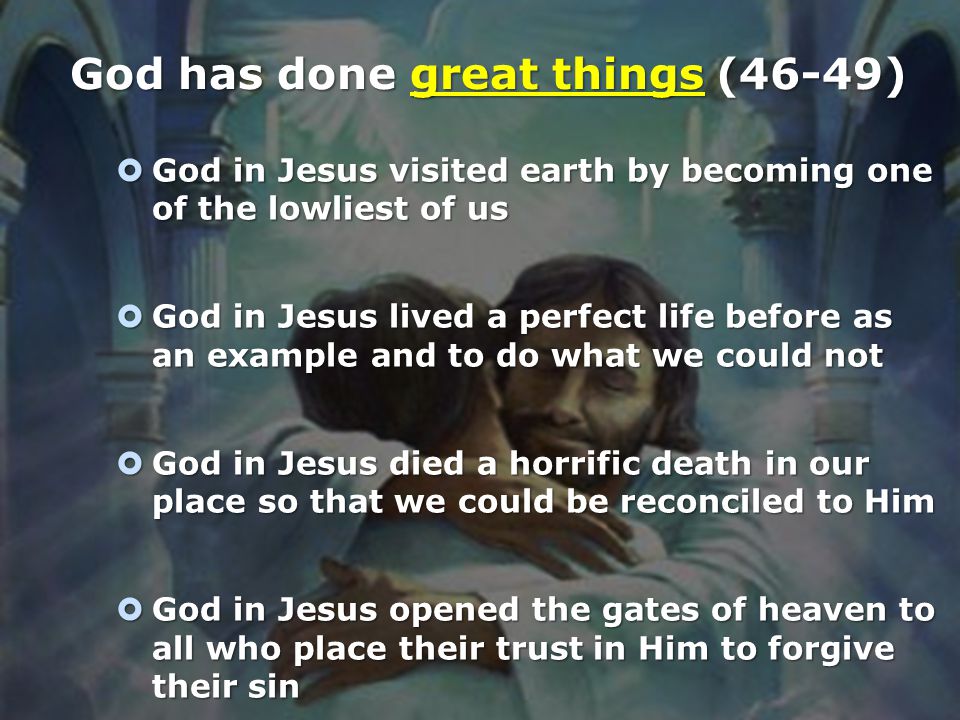 God has done great things (46-49)

God in Jesus visited earth by becoming one of the lowliest of us

God in Jesus lived a perfect life before as an example and to do what we could not

God in Jesus died a horrific death in our place so that we could be reconciled to Him

God in Jesus opened the gates of heaven to all who place their trust in Him to forgive their sin